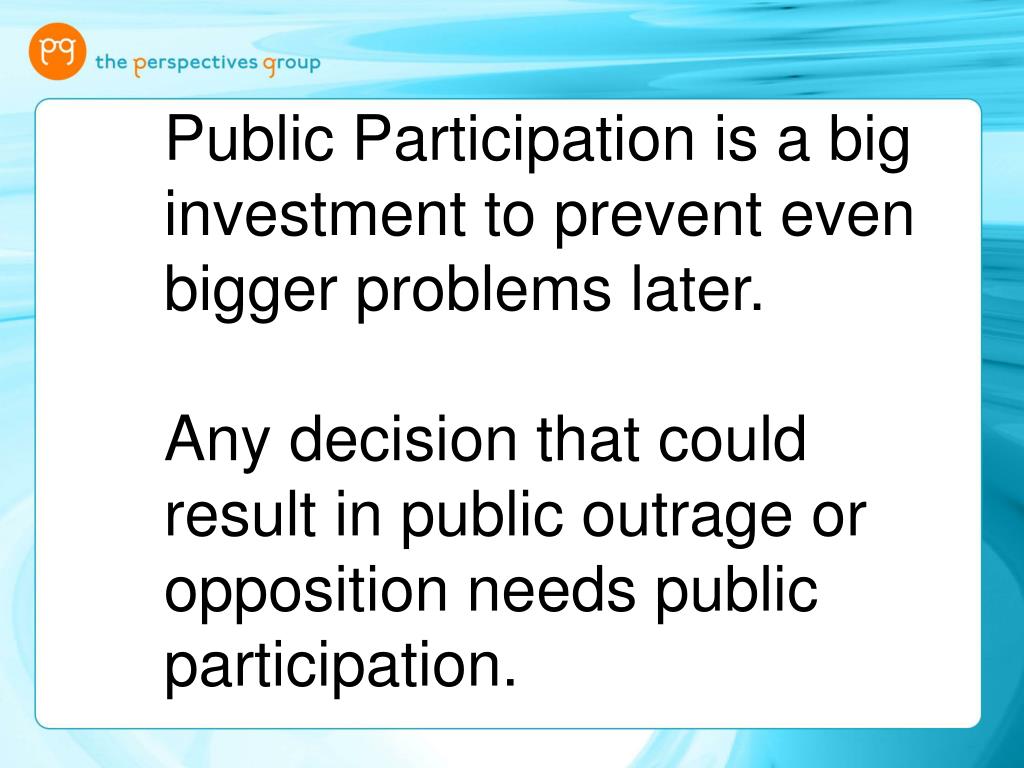 pg the perspectives group

Public Participation is a big investment to prevent even bigger problems later.

Any decision that could result in public outrage or opposition needs public participation.